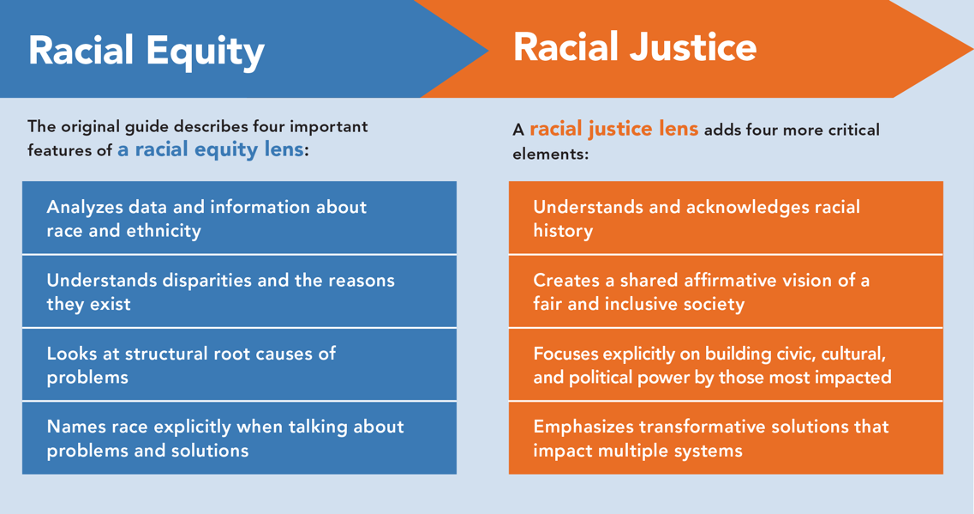 Racial Equity

The original guide describes four important features of a racial equity lens:

Analyzes data and information about race and ethnicity

Understands disparities and the reasons they exist

Looks at structural root causes of problems

Names race explicitly when talking about problems and solutions

Racial Justice

A racial justice lens adds four more critical elements:

Understands and acknowledges racial history

Creates a shared affirmative vision of a fair and inclusive society

Focuses explicitly on building civic, cultural, and political power by those most impacted

Emphasizes transformative solutions that impact multiple systems